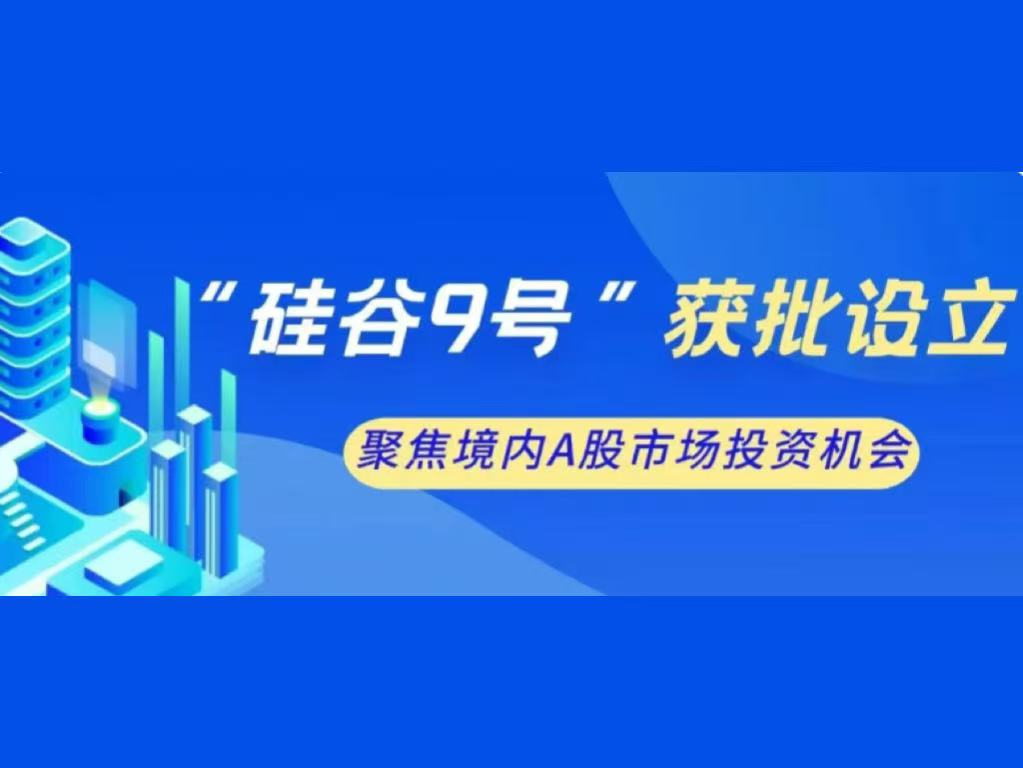 “硅谷9号”获批设立

聚焦境内A股市场投资机会